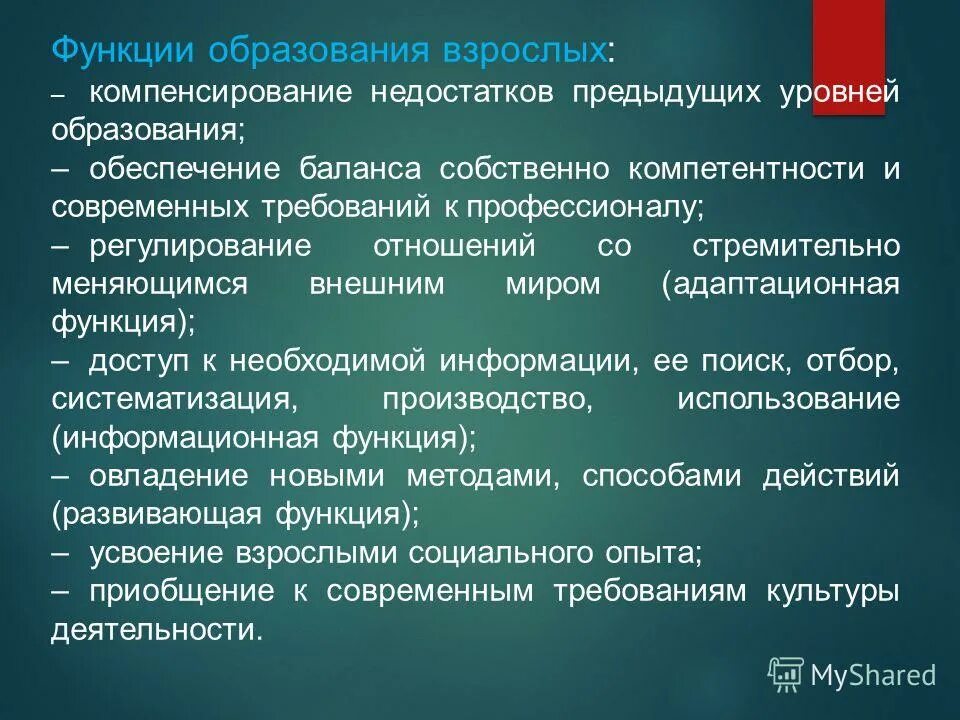 Функции образования взрослых:
– компенсирование недостатков предыдущих уровней образования;
– обеспечение баланса собственно компетентности и современных требований к профессионалу;
– регулирование отношений со стремительно меняющимся внешним миром (адаптационная функция);
– доступ к необходимой информации, ее поиск, отбор, систематизация, производство, использование (информационная функция);
– овладение новыми методами, способами действий (развивающая функция);
– усвоение взрослыми социального опыта;
– приобщение к современным требованиям культуры деятельности.

MyShared